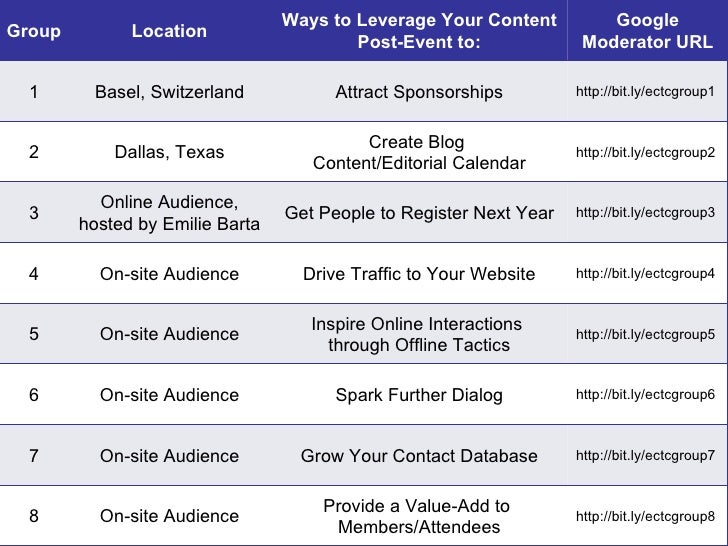 | Group | Location | Ways to Leverage Your Content Post-Event to: | Google Moderator URL |
|---|---|---|---|
| 1 | Basel, Switzerland | Attract Sponsorships | http://bit.ly/ectcgroup1 |
| 2 | Dallas, Texas | Create Blog Content/Editorial Calendar | http://bit.ly/ectcgroup2 |
| 3 | Online Audience, hosted by Emilie Barta | Get People to Register Next Year | http://bit.ly/ectcgroup3 |
| 4 | On-site Audience | Drive Traffic to Your Website | http://bit.ly/ectcgroup4 |
| 5 | On-site Audience | Inspire Online Interactions through Offline Tactics | http://bit.ly/ectcgroup5 |
| 6 | On-site Audience | Spark Further Dialog | http://bit.ly/ectcgroup6 |
| 7 | On-site Audience | Grow Your Contact Database | http://bit.ly/ectcgroup7 |
| 8 | On-site Audience | Provide a Value-Add to Members/Attendees | http://bit.ly/ectcgroup8 |